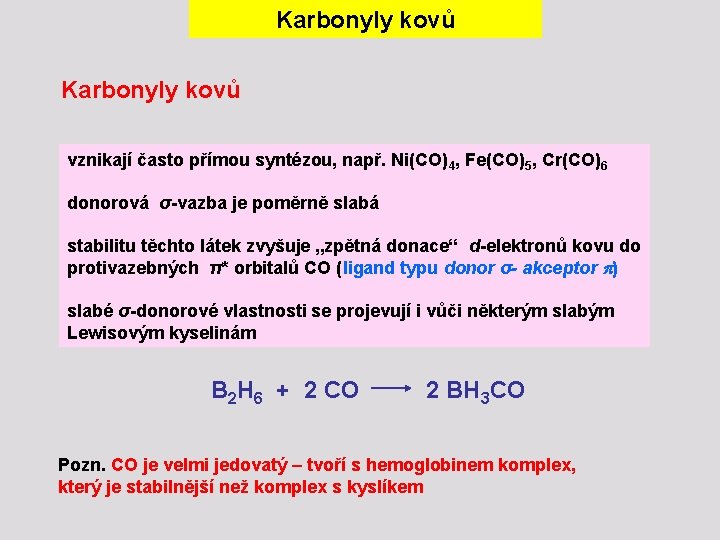 Karbonyly kovů

Karbonyly kovů

vznikají často přímou syntézou, např. $Ni(CO)_4$, $Fe(CO)_5$, $Cr(CO)_6$

donorová $\sigma$-vazba je poměrně slabá

stabilitu těchto látek zvyšuje „zpětná donace“ $d$-elektronů kovu do protivazebných $\pi^*$ orbitalů CO (ligand typu donor $\sigma$- akceptor $\pi$)

slabé $\sigma$-donorové vlastnosti se projevují i vůči některým slabým Lewisovým kyselinám

$B_2H_6 + 2\ CO \longrightarrow 2\ BH_3CO$

Pozn. CO je velmi jedovatý – tvoří s hemoglobinem komplex, který je stabilnější než komplex s kyslíkem